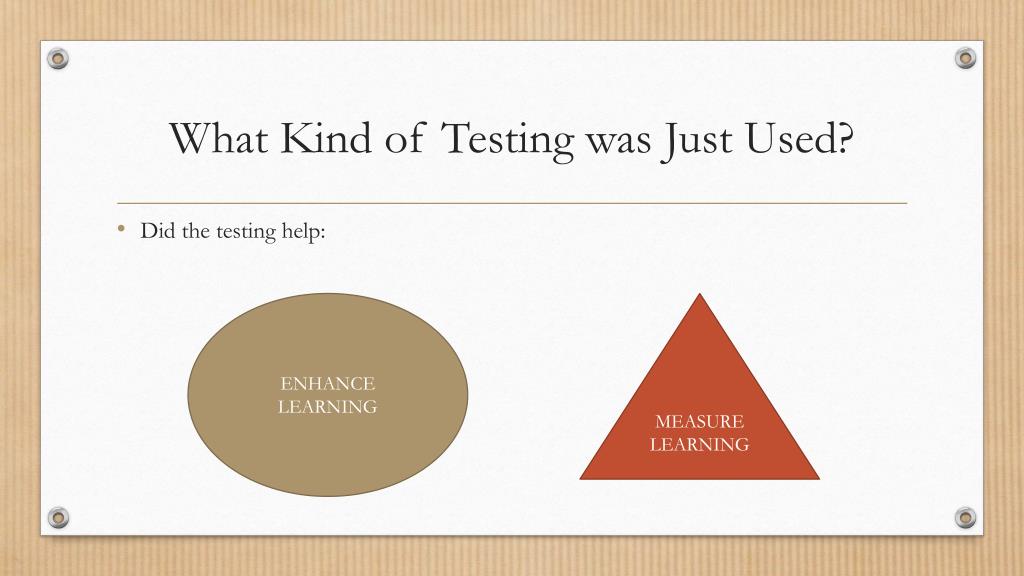 What Kind of Testing was Just Used?

• Did the testing help:

ENHANCE LEARNING

MEASURE LEARNING